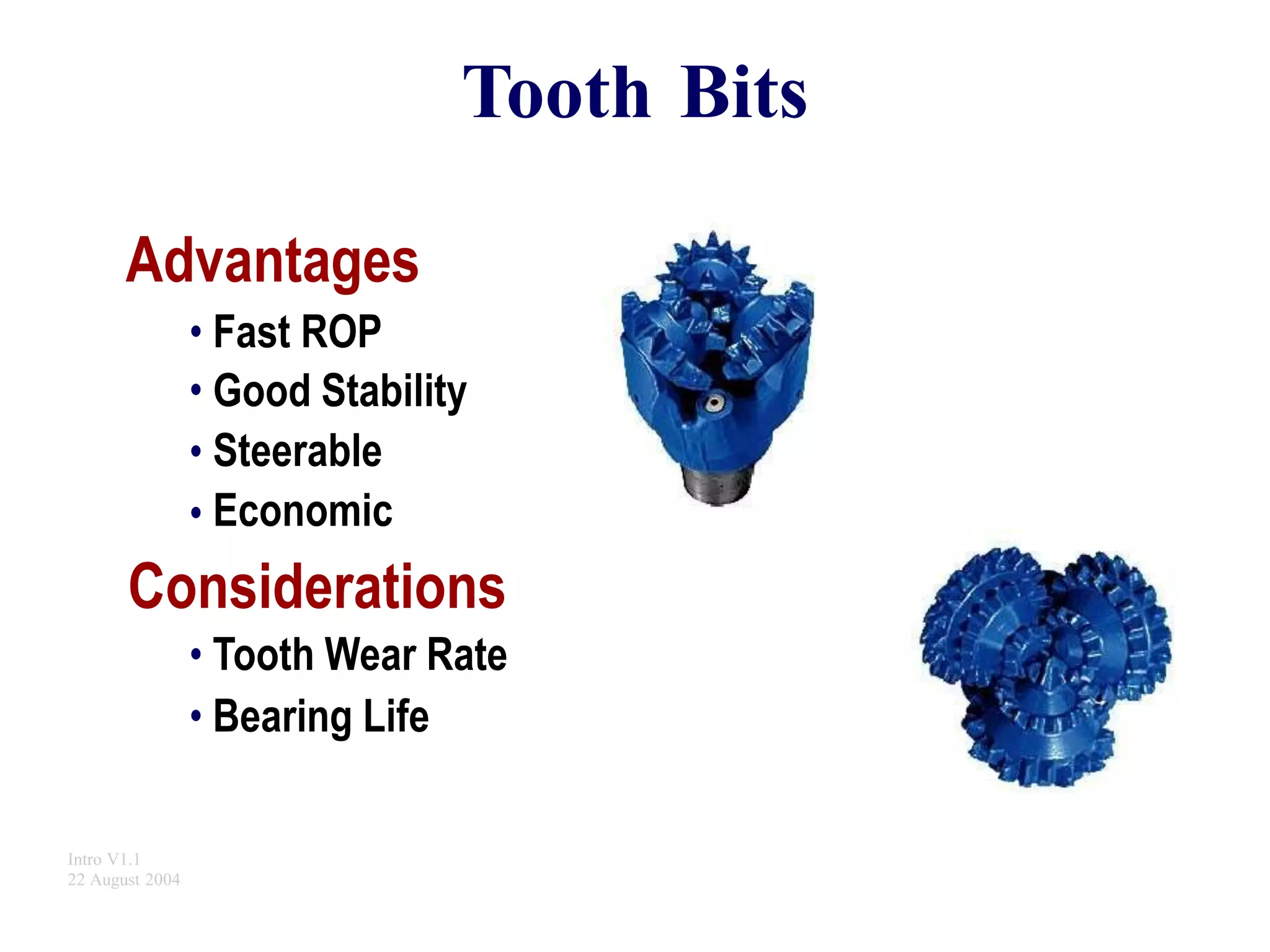 Tooth Bits

Advantages

• Fast ROP
• Good Stability
• Steerable
• Economic

Considerations

• Tooth Wear Rate
• Bearing Life

Intro V1.1
22 August 2004